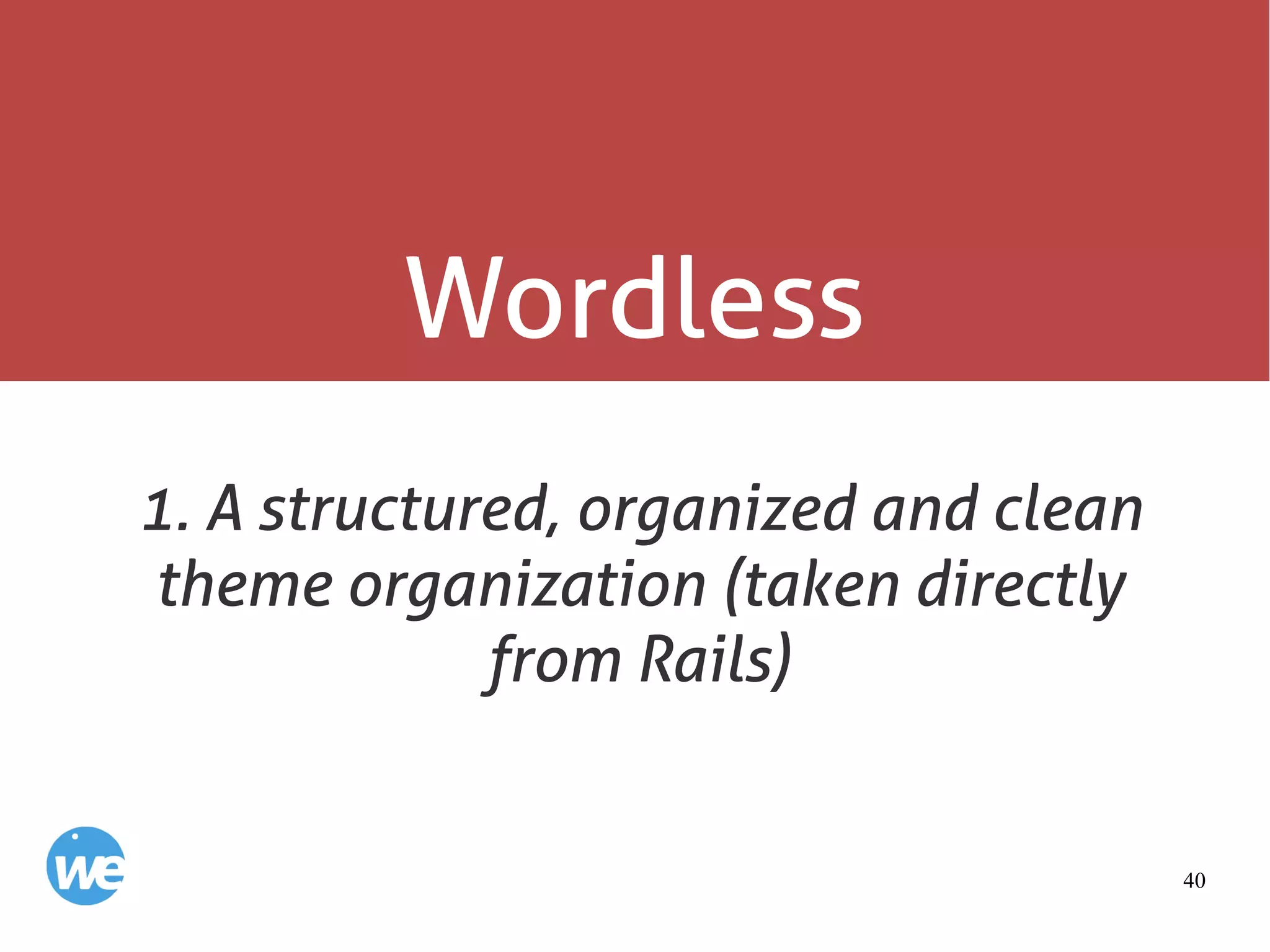 Wordless

1. A structured, organized and clean theme organization (taken directly from Rails)

we

40